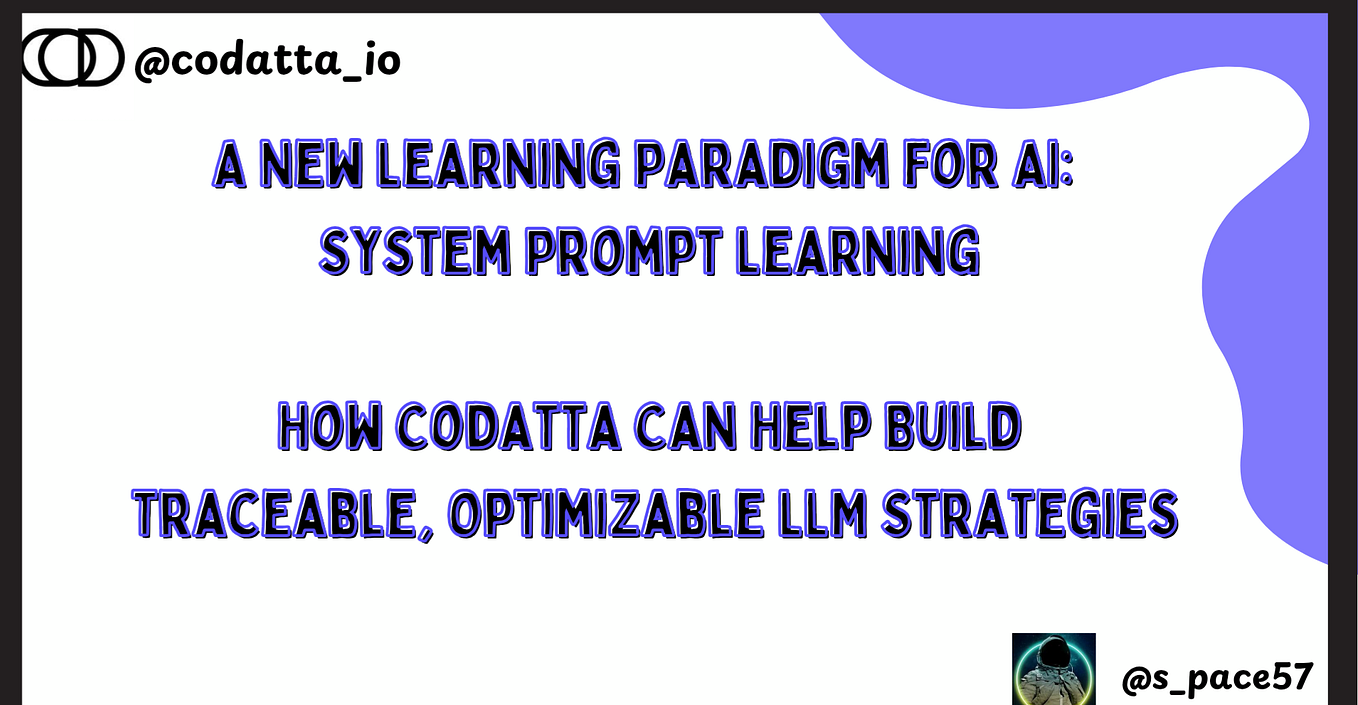 @codatta_io

A NEW LEARNING PARADIGM FOR AI: SYSTEM PROMPT LEARNING

HOW CODATTA CAN HELP BUILD TRACEABLE, OPTIMIZABLE LLM STRATEGIES

@s_pace57